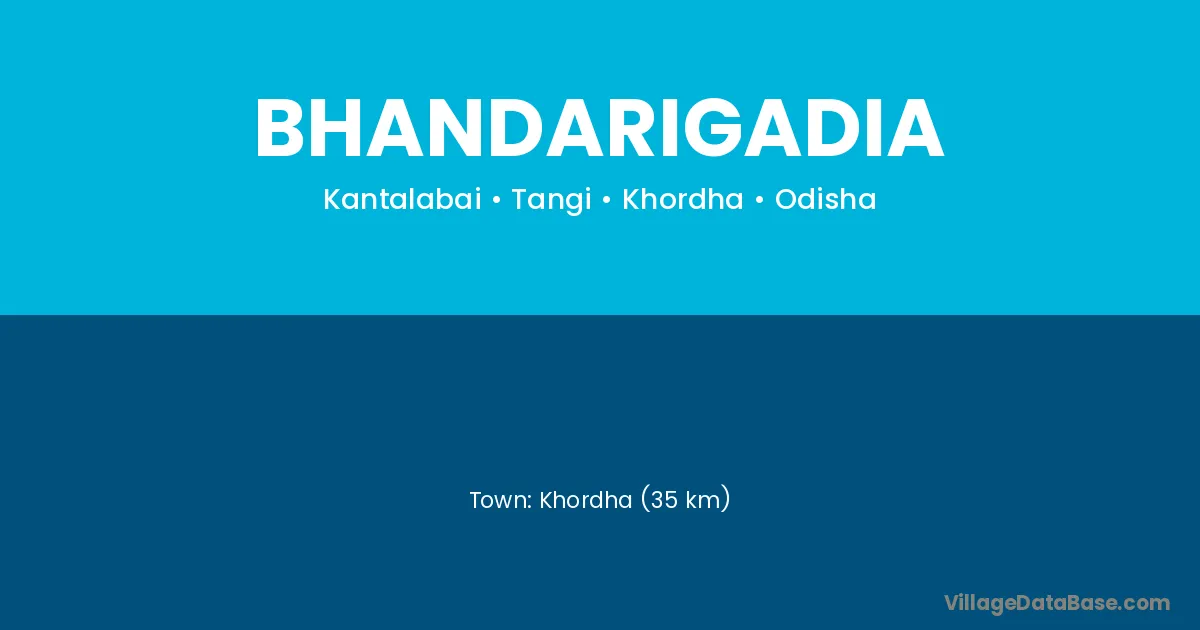 BHANDARIGADIA

Kantalabai • Tangi • Khordha • Odisha

Town: Khordha (35 km)

VillageDataBase.com